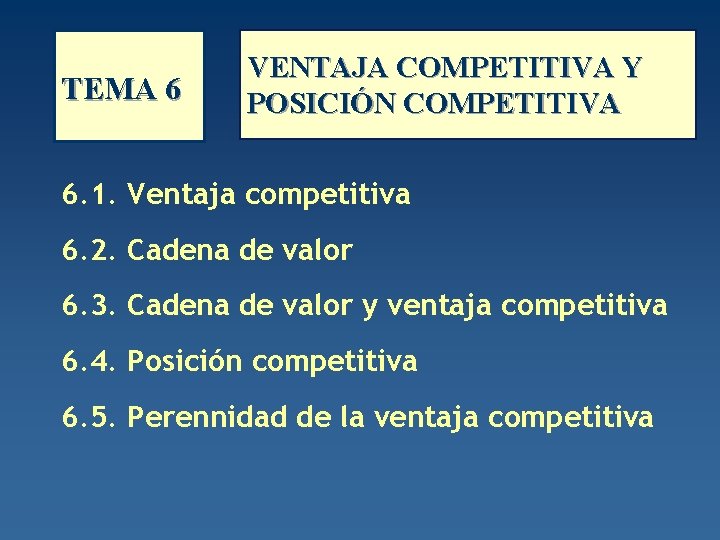 TEMA 6

VENTAJA COMPETITIVA Y POSICIÓN COMPETITIVA

6.1. Ventaja competitiva

6.2. Cadena de valor

6.3. Cadena de valor y ventaja competitiva

6.4. Posición competitiva

6.5. Perennidad de la ventaja competitiva